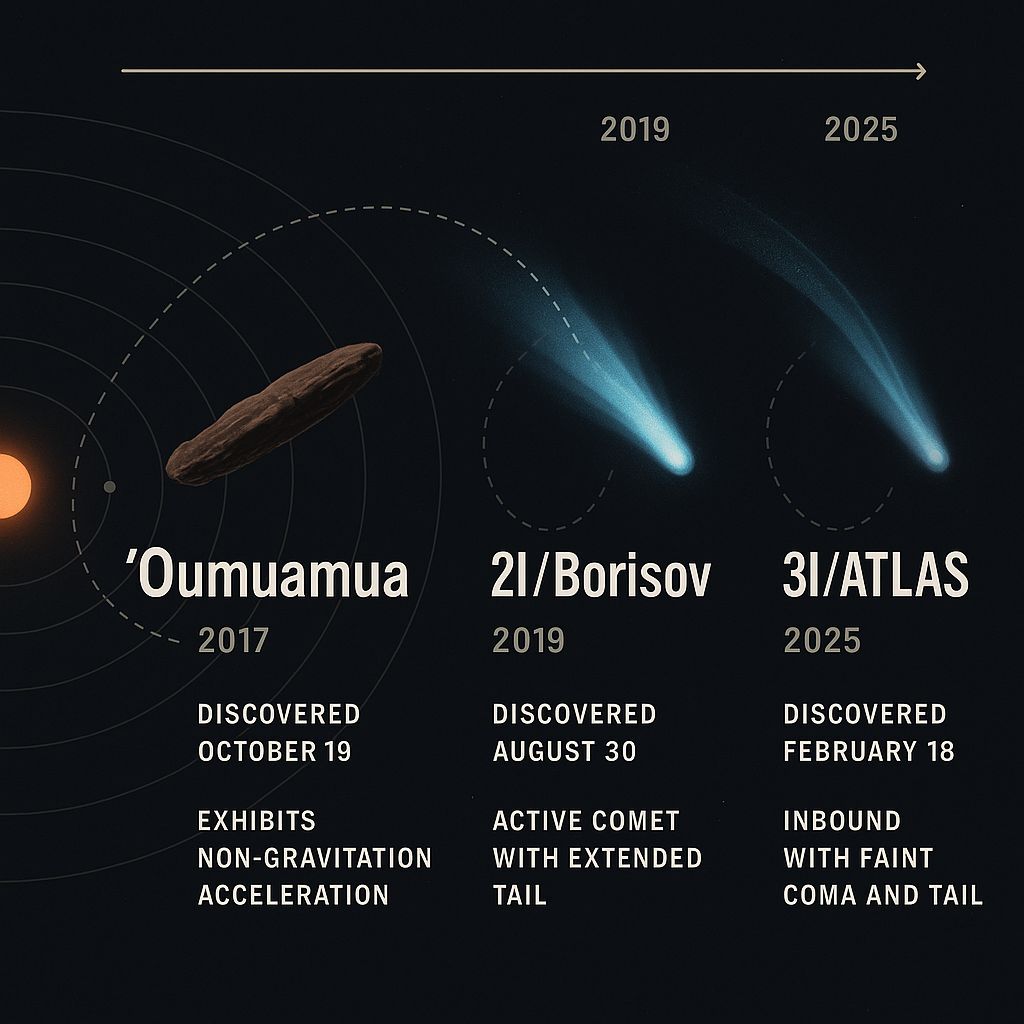 2019

2025

'Oumuamua
2017

DISCOVERED
OCTOBER 19

EXHIBITS
NON-GRAVITATION
ACCELERATION

2I/Borisov
2019

DISCOVERED
AUGUST 30

ACTIVE COMET
WITH EXTENDED
TAIL

3I/ATLAS
2025

DISCOVERED
FEBRUARY 18

INBOUND
WITH FAINT
COMA AND TAIL